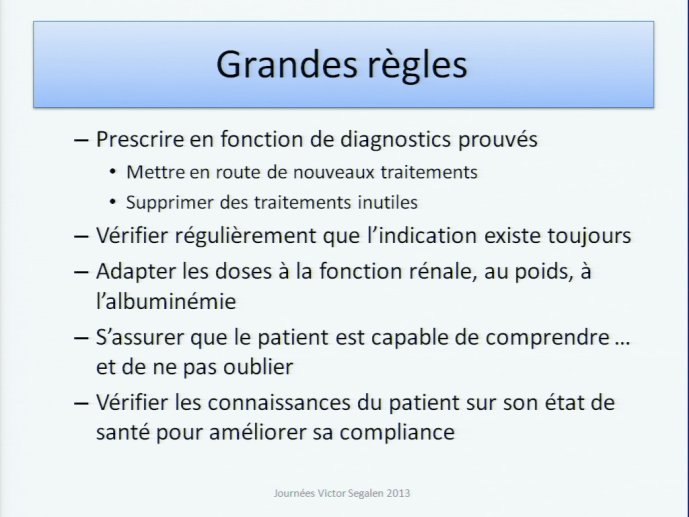 Grandes règles

– Prescrire en fonction de diagnostics prouvés
 • Mettre en route de nouveaux traitements
 • Supprimer des traitements inutiles
– Vérifier régulièrement que l'indication existe toujours
– Adapter les doses à la fonction rénale, au poids, à l'albuminémie
– S'assurer que le patient est capable de comprendre … et de ne pas oublier
– Vérifier les connaissances du patient sur son état de santé pour améliorer sa compliance

Journées Victor Segalen 2013